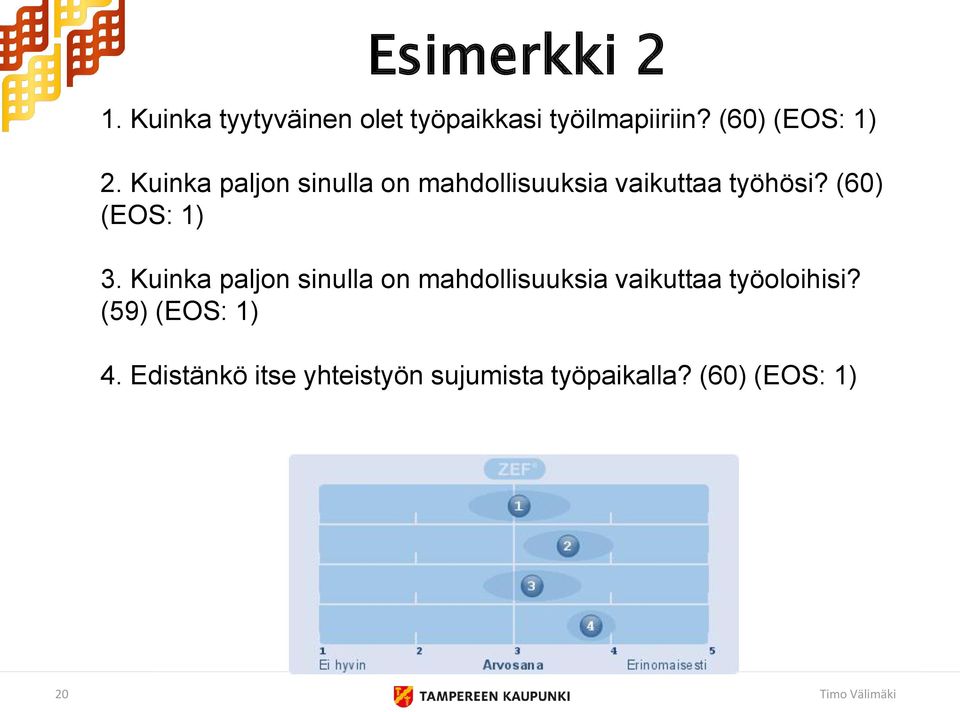 Esimerkki 2

1. Kuinka tyytyväinen olet työpaikkasi työilmapiiriin? (60) (EOS: 1)

2. Kuinka paljon sinulla on mahdollisuuksia vaikuttaa työhösi? (60) (EOS: 1)

3. Kuinka paljon sinulla on mahdollisuuksia vaikuttaa työoloihisi? (59) (EOS: 1)

4. Edistänkö itse yhteistyön sujumista työpaikalla? (60) (EOS: 1)

ZEF

1
2
3
4

1 2 3 4 5
Ei hyvin
Arvosana
Erinomaisesti

20
TAMPEREEN KAUPUNKI
Timo Välimäki